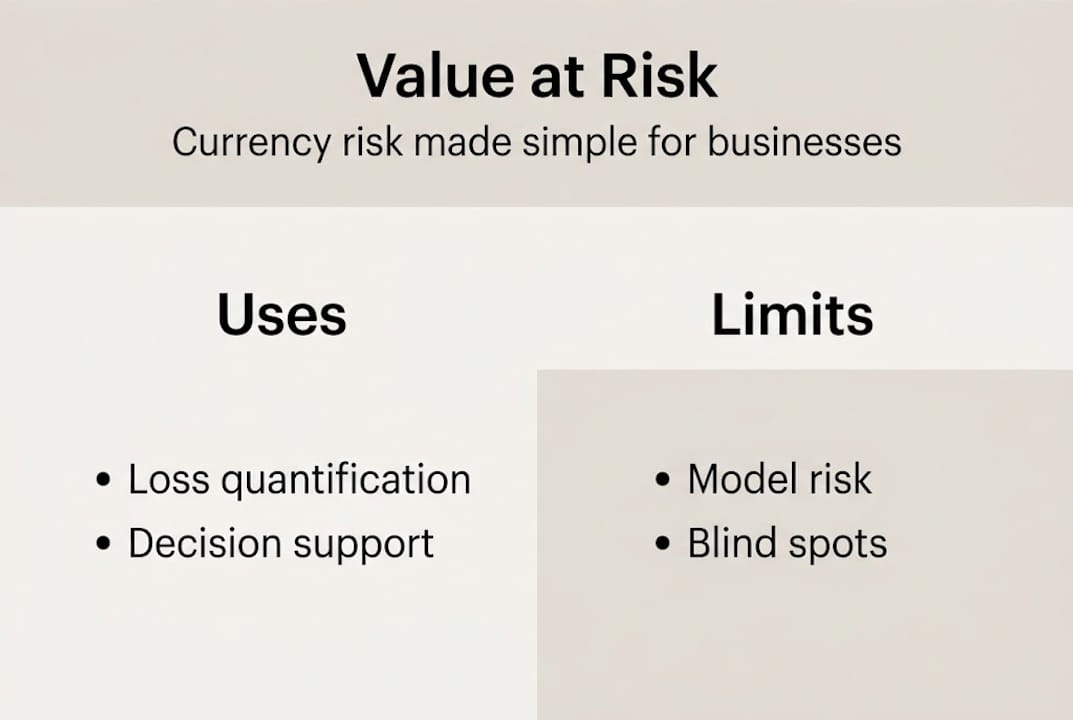 Value at Risk
Currency risk made simple for businesses

Uses

• Loss quantification
• Decision support

Limits

• Model risk
• Blind spots